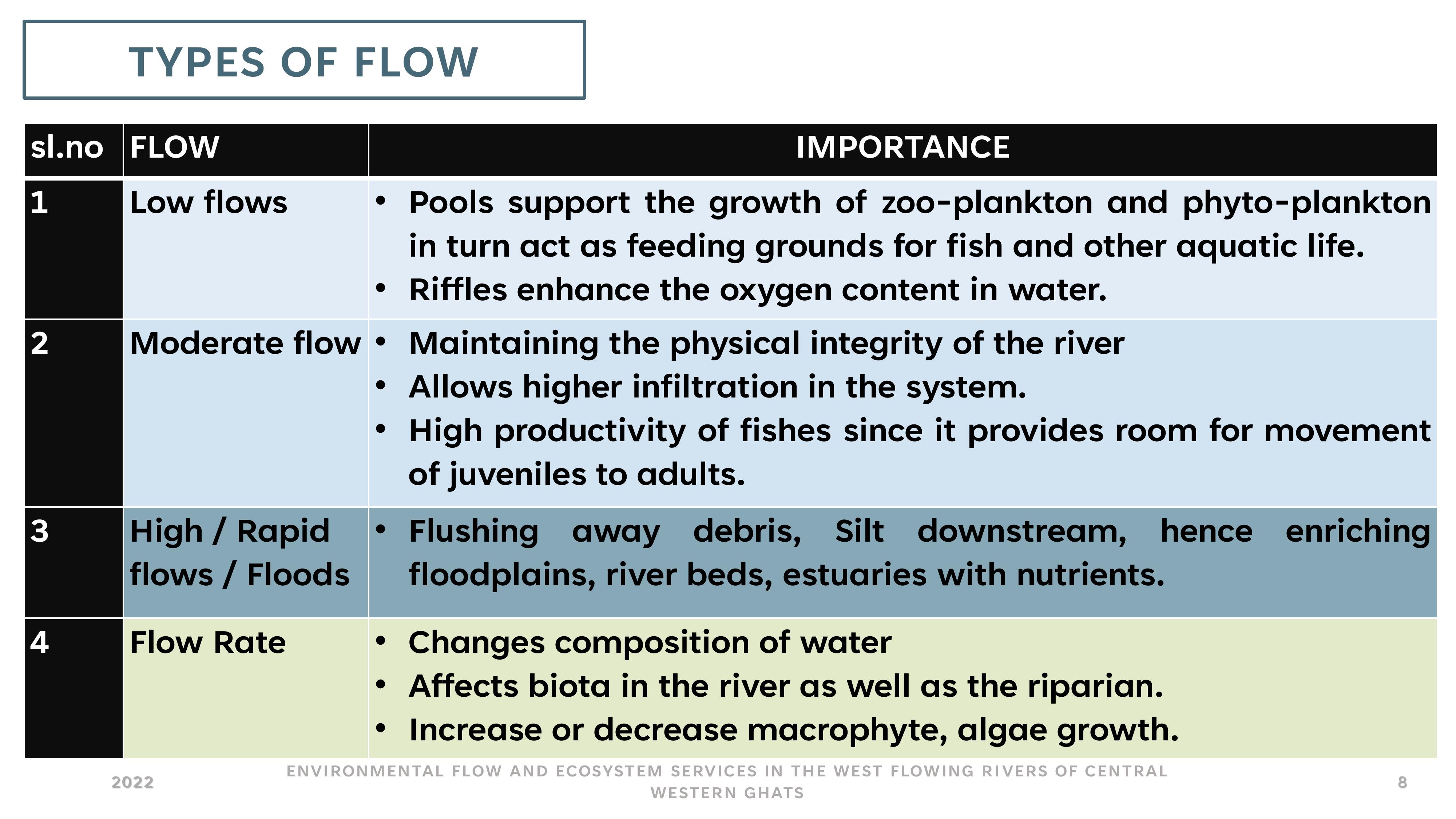 TYPES OF FLOW

| sl.no | FLOW | IMPORTANCE |
|---|---|---|
| 1 | Low flows | • Pools support the growth of zoo-plankton and phyto-plankton in turn act as feeding grounds for fish and other aquatic life. • Riffles enhance the oxygen content in water. |
| 2 | Moderate flow | • Maintaining the physical integrity of the river • Allows higher infiltration in the system. • High productivity of fishes since it provides room for movement of juveniles to adults. |
| 3 | High / Rapid flows / Floods | • Flushing away debris, Silt downstream, hence enriching floodplains, river beds, estuaries with nutrients. |
| 4 | Flow Rate | • Changes composition of water • Affects biota in the river as well as the riparian. • Increase or decrease macrophyte, algae growth. |

2022

ENVIRONMENTAL FLOW AND ECOSYSTEM SERVICES IN THE WEST FLOWING RIVERS OF CENTRAL WESTERN GHATS

8